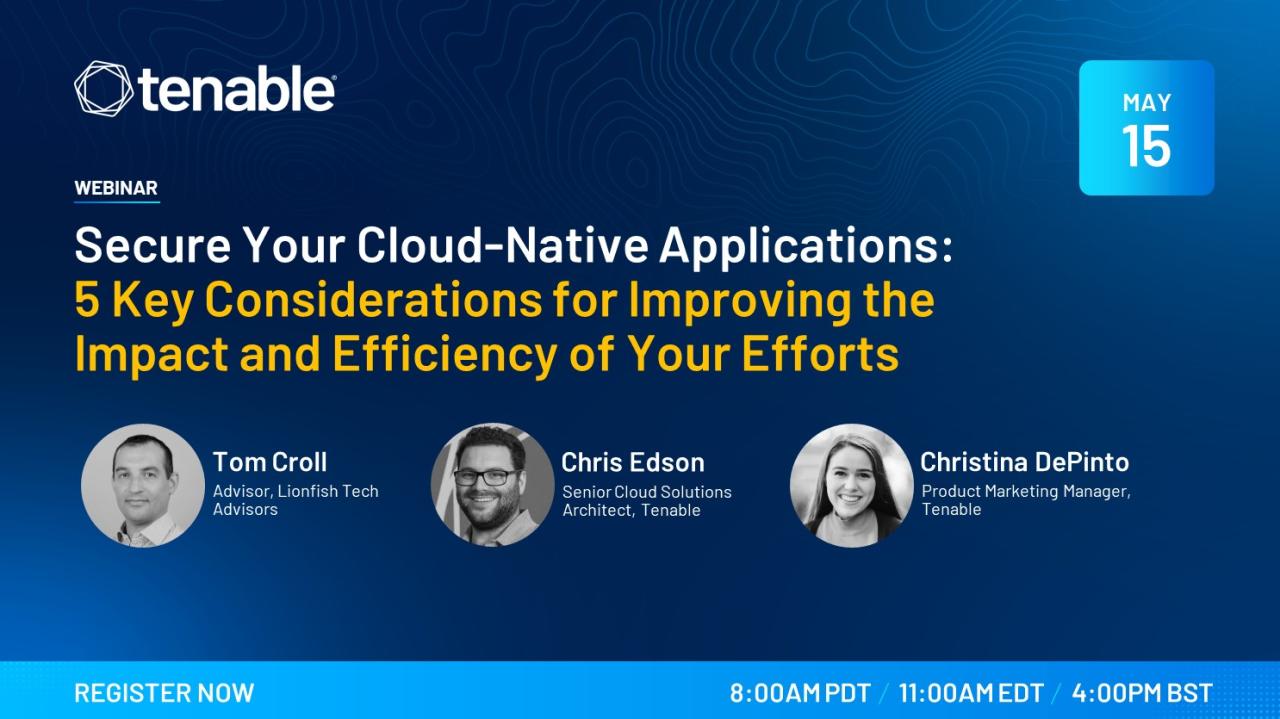 tenable

MAY
15

WEBINAR

Secure Your Cloud-Native Applications: 5 Key Considerations for Improving the Impact and Efficiency of Your Efforts

Tom Croll
Advisor, Lionfish Tech Advisors

Chris Edson
Senior Cloud Solutions Architect, Tenable

Christina DePinto
Product Marketing Manager, Tenable

REGISTER NOW

8:00AM PDT / 11:00AM EDT / 4:00PM BST